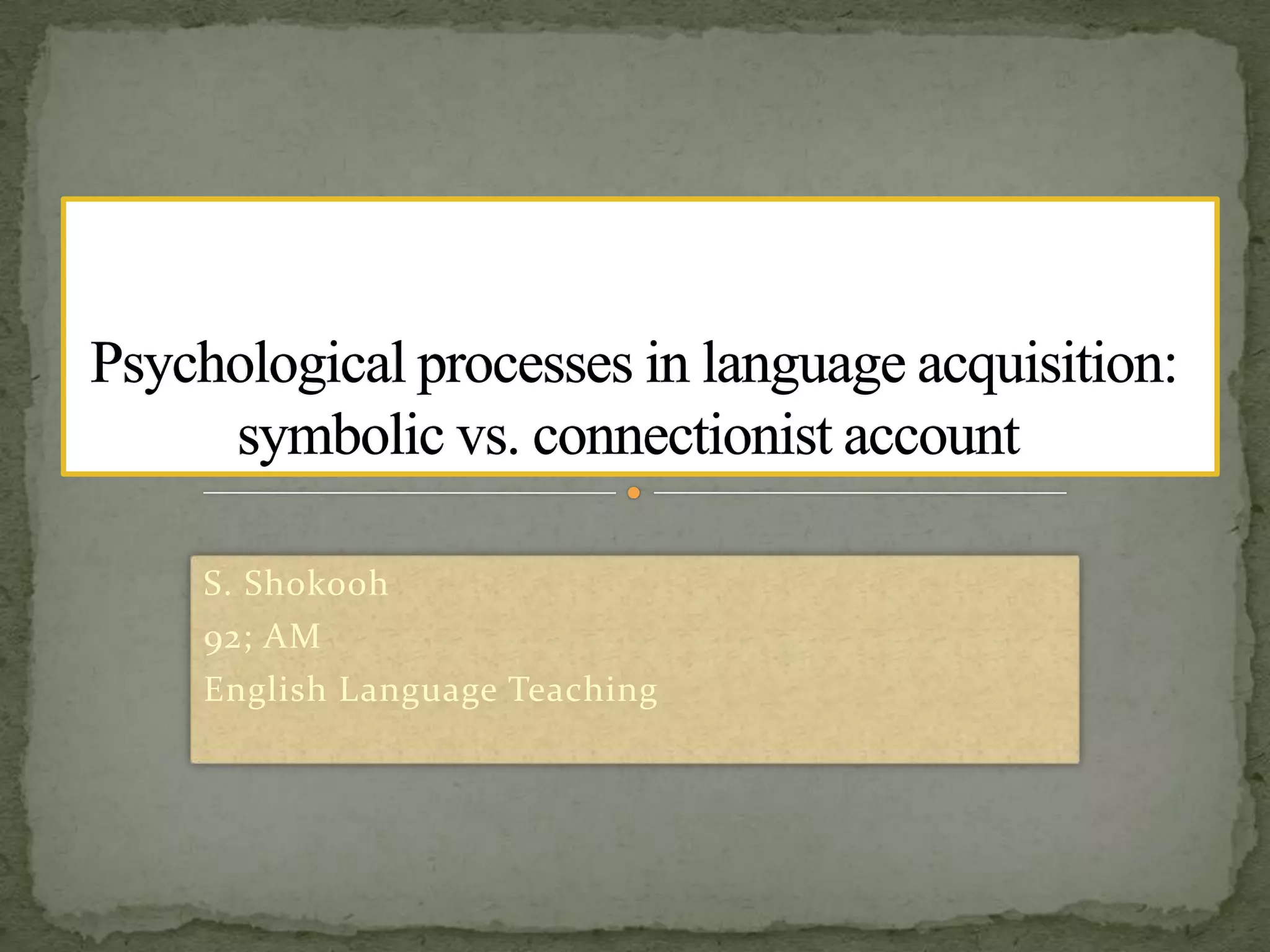 Psychological processes in language acquisition: symbolic vs. connectionist account

S. Shokooh
92; AM
English Language Teaching